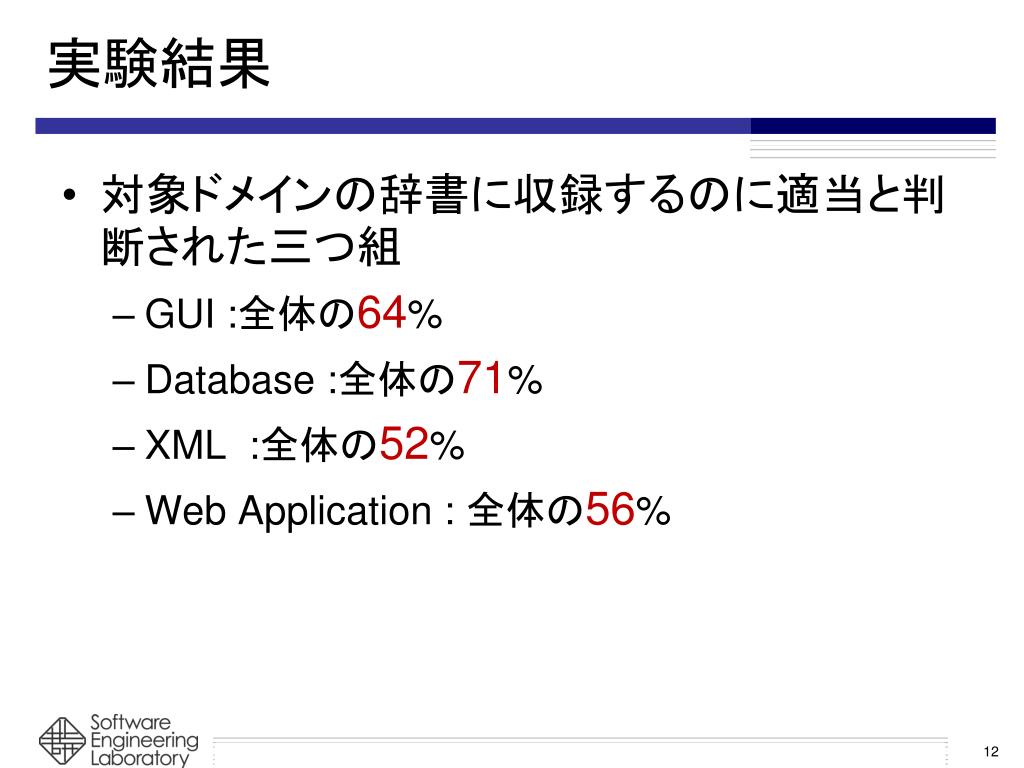 実験結果

• 対象ドメインの辞書に収録するのに適当と判断された三つ組

– GUI :全体の64%

– Database :全体の71%

– XML :全体の52%

– Web Application : 全体の56%

Software Engineering Laboratory

12